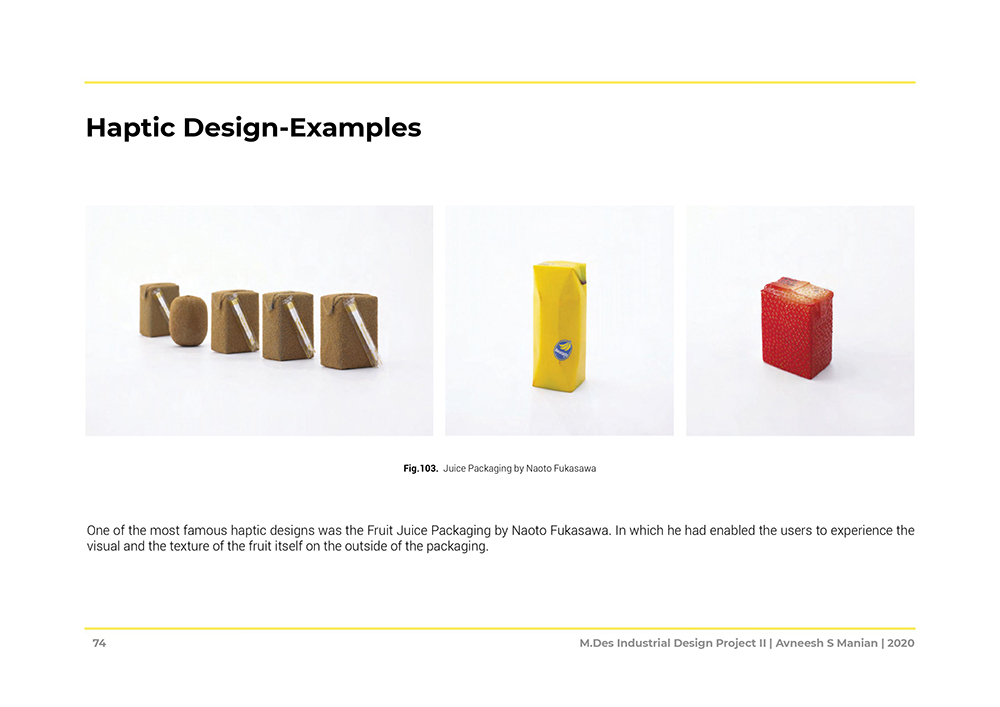 Haptic Design-Examples

Fig.103. Juice Packaging by Naoto Fukasawa

One of the most famous haptic designs was the Fruit Juice Packaging by Naoto Fukasawa. In which he had enabled the users to experience the visual and the texture of the fruit itself on the outside of the packaging.

74

M.Des Industrial Design Project II | Avneesh S Manian | 2020